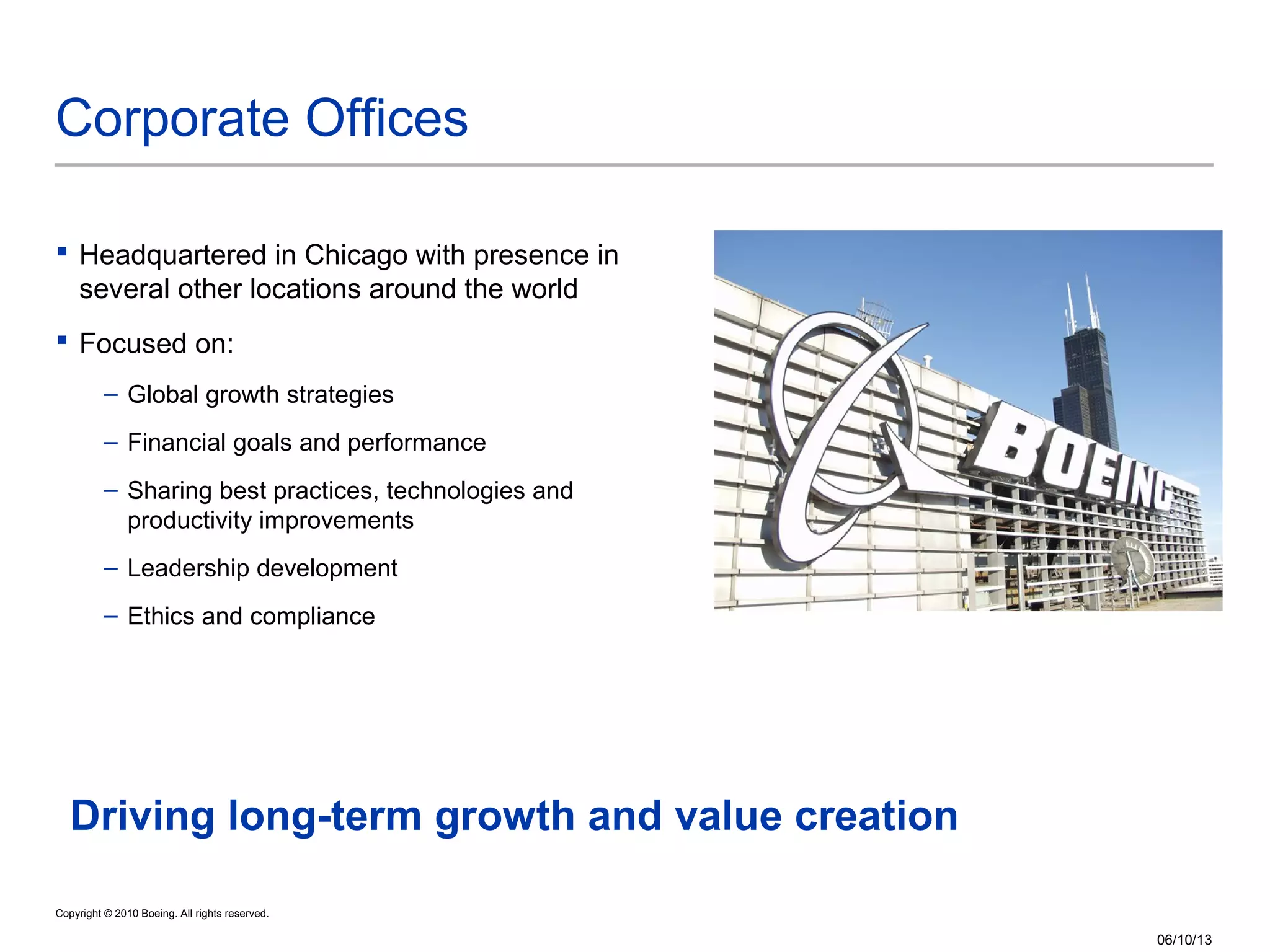 Corporate Offices

▪ Headquartered in Chicago with presence in several other locations around the world

▪ Focused on:

– Global growth strategies

– Financial goals and performance

– Sharing best practices, technologies and productivity improvements

– Leadership development

– Ethics and compliance

BOEING

Driving long-term growth and value creation

Copyright © 2010 Boeing. All rights reserved.

06/10/13